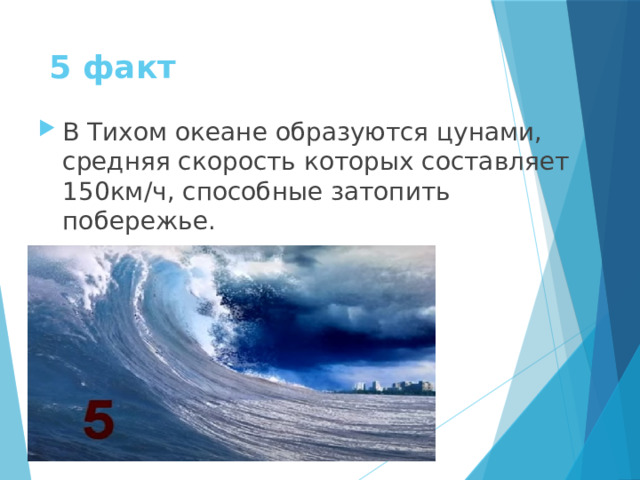 5 факт

В Тихом океане образуются цунами, средняя скорость которых составляет 150км/ч, способные затопить побережье.

5